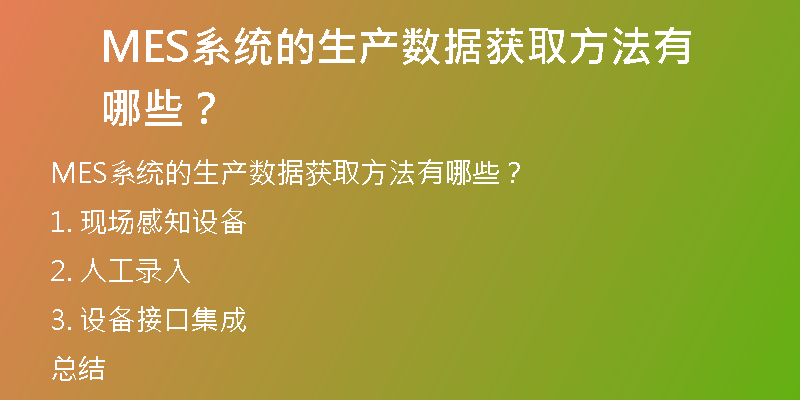 MES系统的生产数据获取方法有哪些？

MES系统的生产数据获取方法有哪些？

1. 现场感知设备

2. 人工录入

3. 设备接口集成

总结